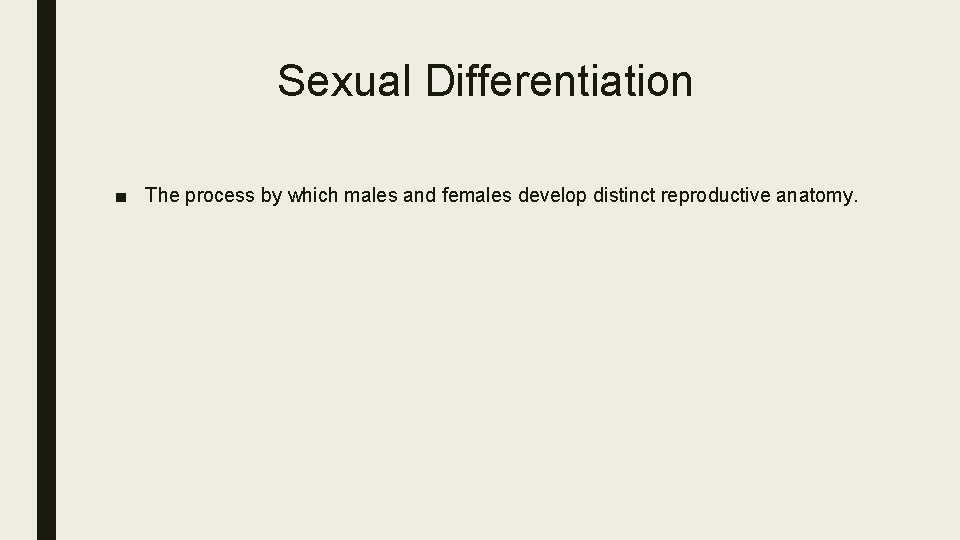 Sexual Differentiation

■ The process by which males and females develop distinct reproductive anatomy.